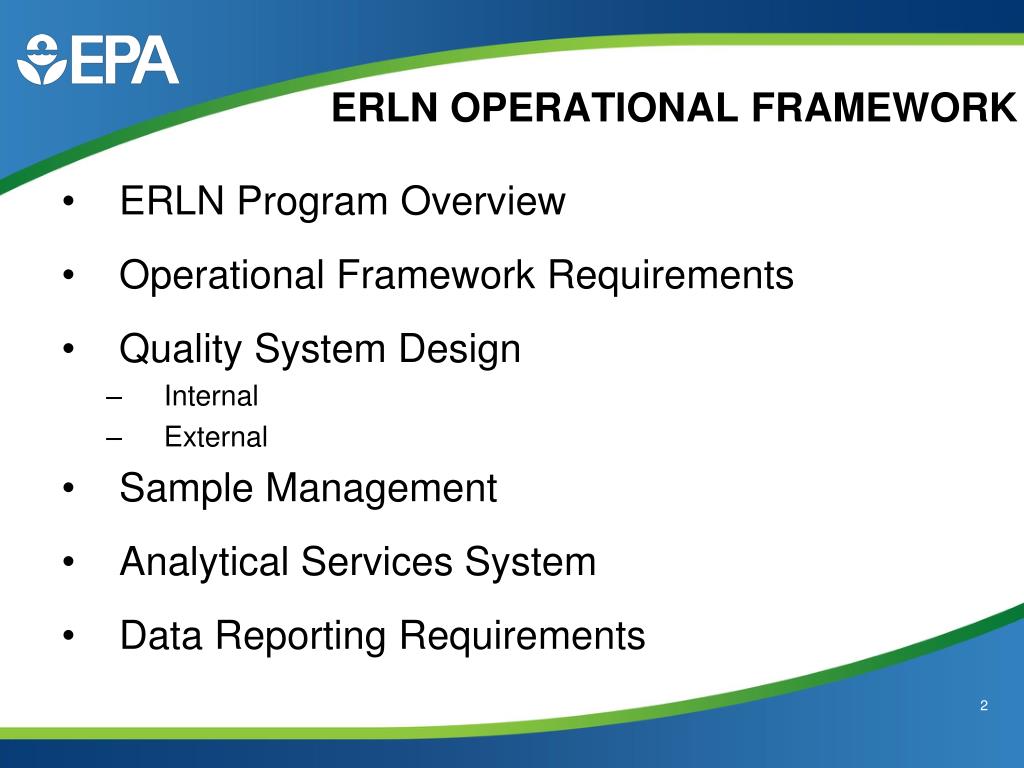 EPA

ERLN OPERATIONAL FRAMEWORK

• ERLN Program Overview

• Operational Framework Requirements

• Quality System Design
– Internal
– External

• Sample Management

• Analytical Services System

• Data Reporting Requirements

2